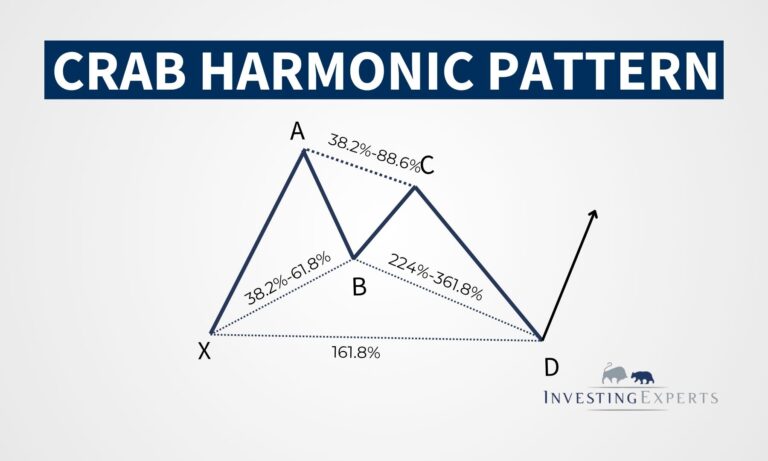 CRAB HARMONIC PATTERN

A

38.2%-88.6%

C

38.2%-61.8%

B

224%-361.8%

X

161.8%

D

INVESTINGEXPERTS